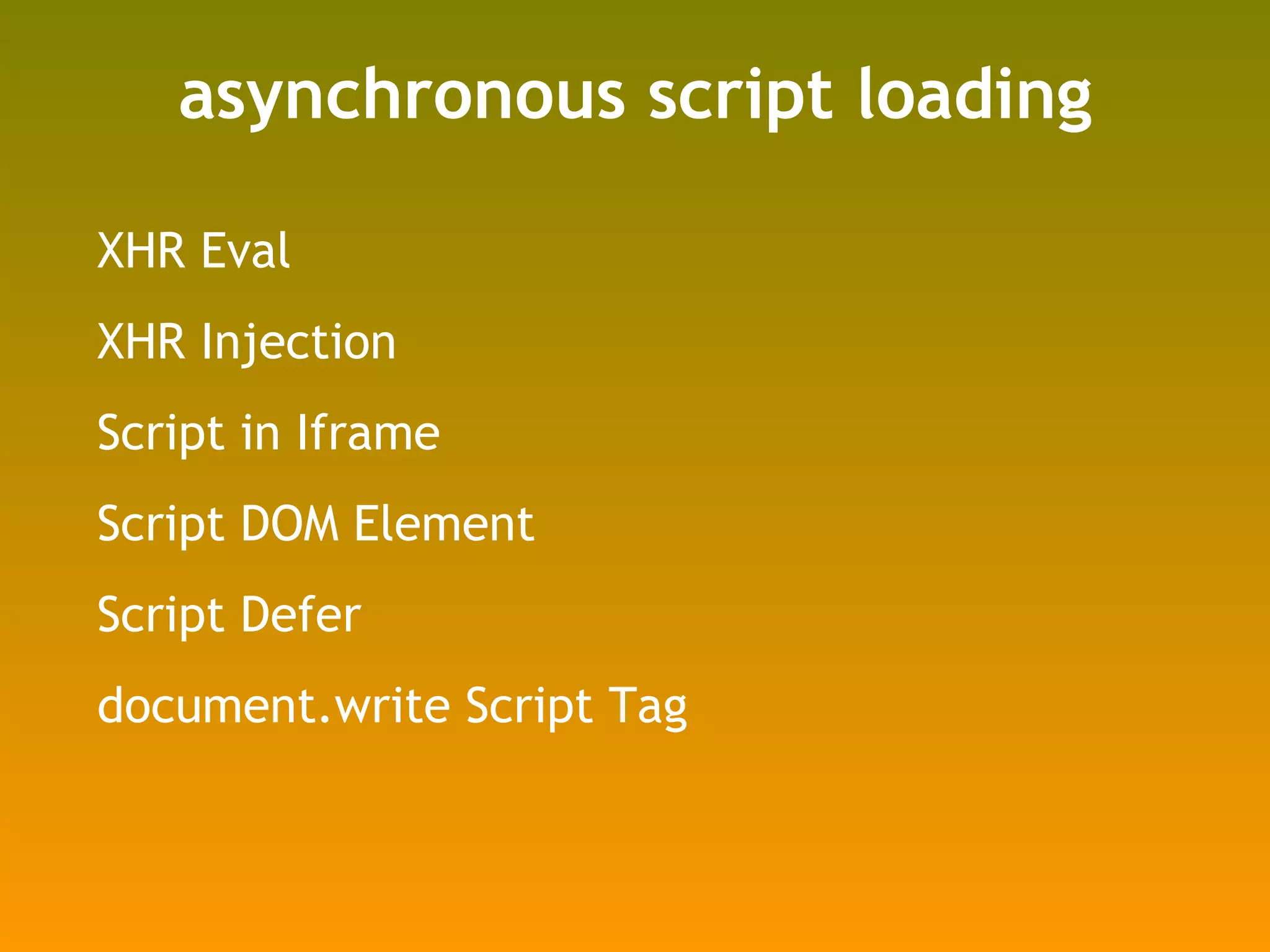 asynchronous script loading

XHR Eval

XHR Injection

Script in Iframe

Script DOM Element

Script Defer

document.write Script Tag